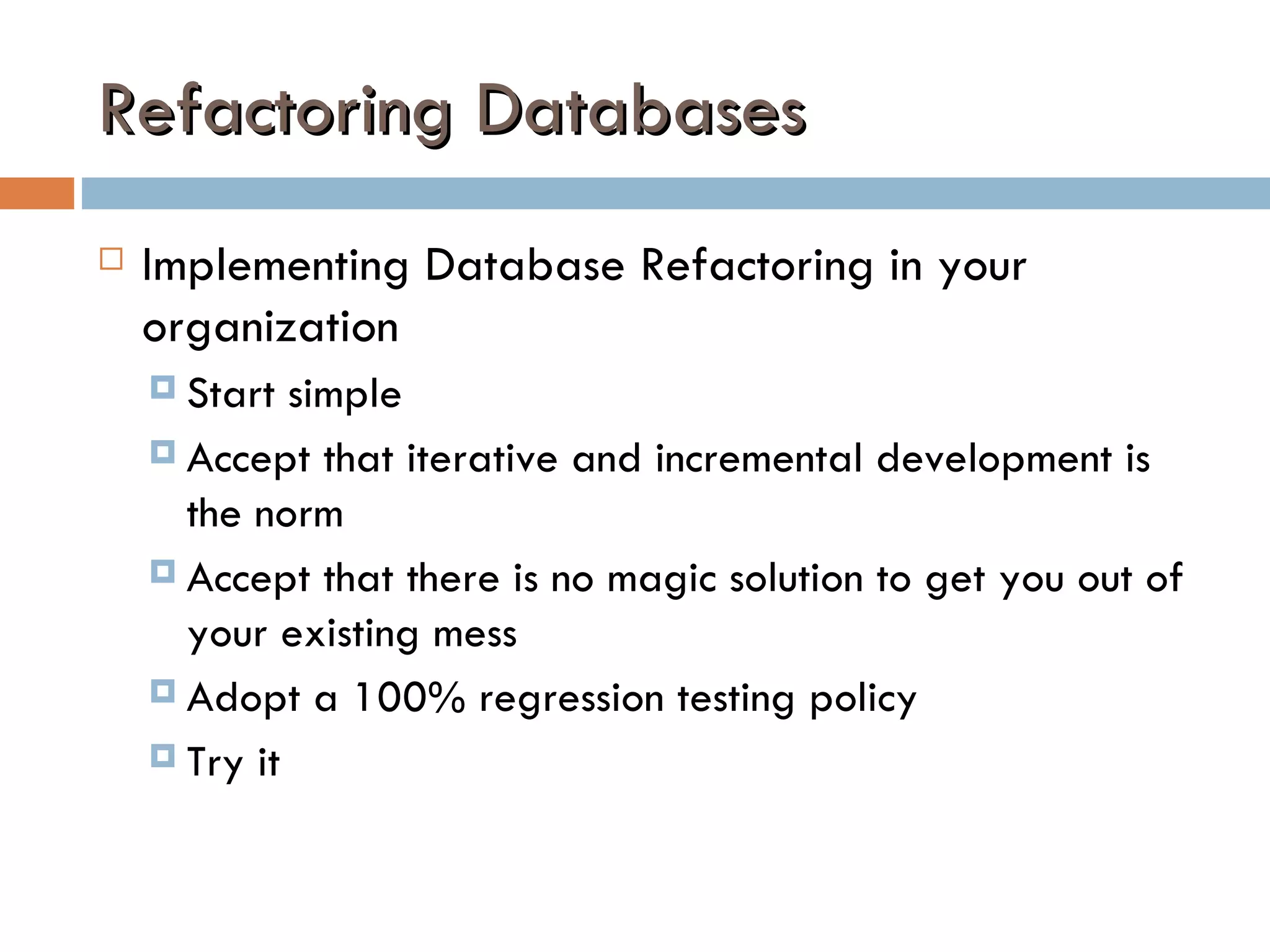 Refactoring Databases

Implementing Database Refactoring in your organization

Start simple

Accept that iterative and incremental development is the norm

Accept that there is no magic solution to get you out of your existing mess

Adopt a 100% regression testing policy

Try it